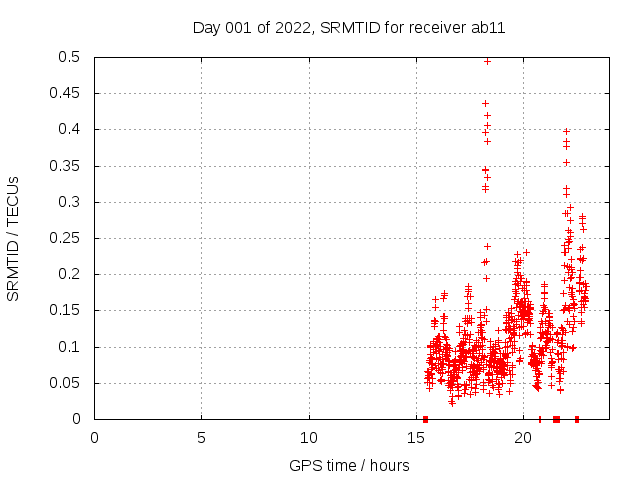 Day 001 of 2022, SRMTID for receiver ab11

SRMTID / TECUs

0.5
0.45
0.4
0.35
0.3
0.25
0.2
0.15
0.1
0.05
0

0
5
10
15
20

GPS time / hours